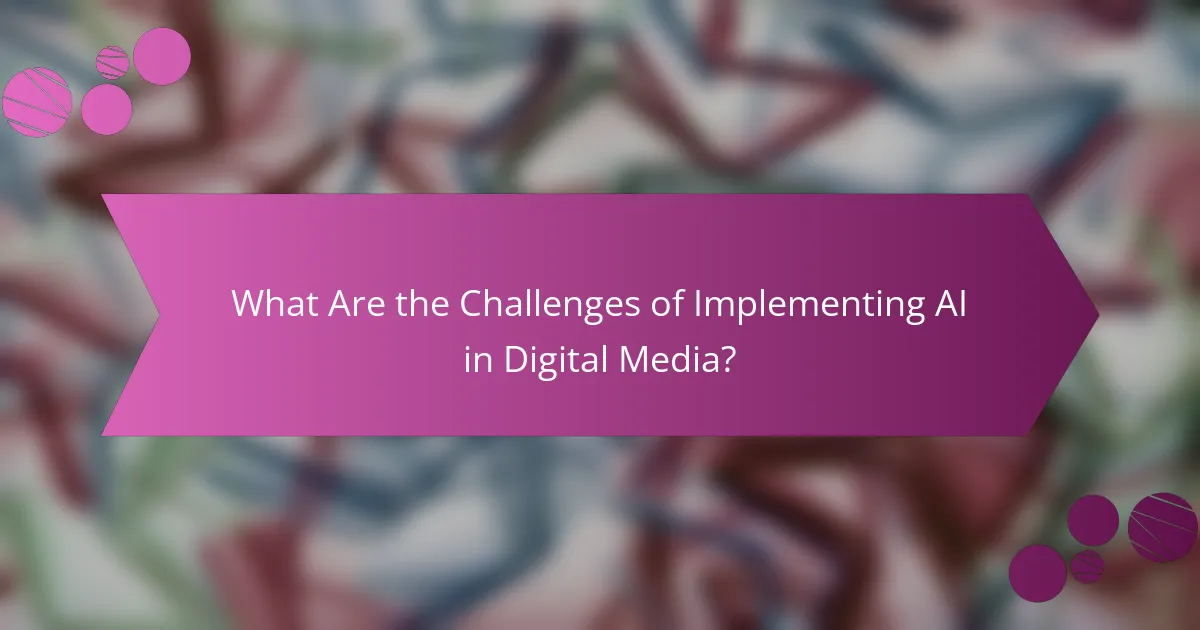 What Are the Challenges of Implementing AI in Digital Media?